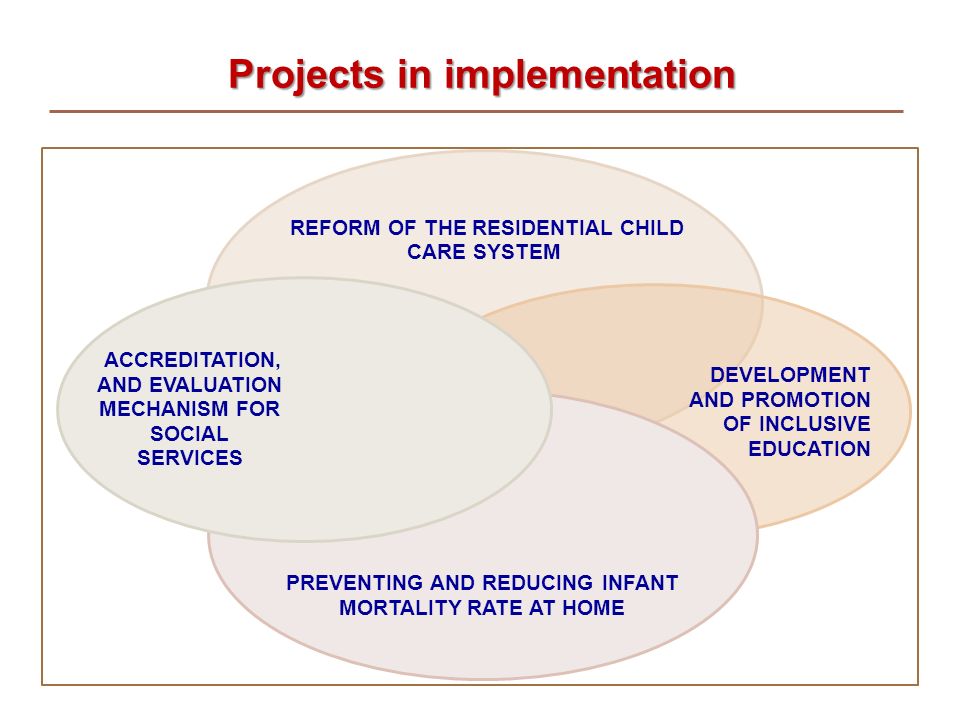 Projects in implementation

REFORM OF THE RESIDENTIAL CHILD CARE SYSTEM

ACCREDITATION, AND EVALUATION MECHANISM FOR SOCIAL SERVICES

DEVELOPMENT AND PROMOTION OF INCLUSIVE EDUCATION

PREVENTING AND REDUCING INFANT MORTALITY RATE AT HOME